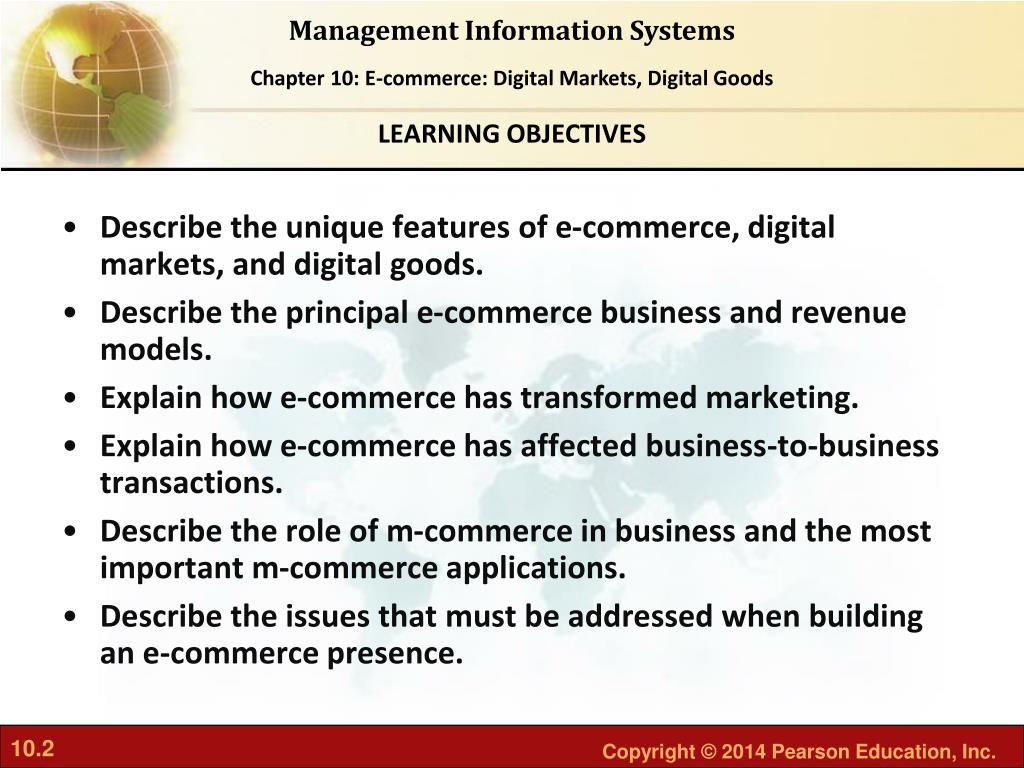 Management Information Systems

Chapter 10: E-commerce: Digital Markets, Digital Goods

LEARNING OBJECTIVES

• Describe the unique features of e-commerce, digital markets, and digital goods.
• Describe the principal e-commerce business and revenue models.
• Explain how e-commerce has transformed marketing.
• Explain how e-commerce has affected business-to-business transactions.
• Describe the role of m-commerce in business and the most important m-commerce applications.
• Describe the issues that must be addressed when building an e-commerce presence.

10.2

Copyright © 2014 Pearson Education, Inc.